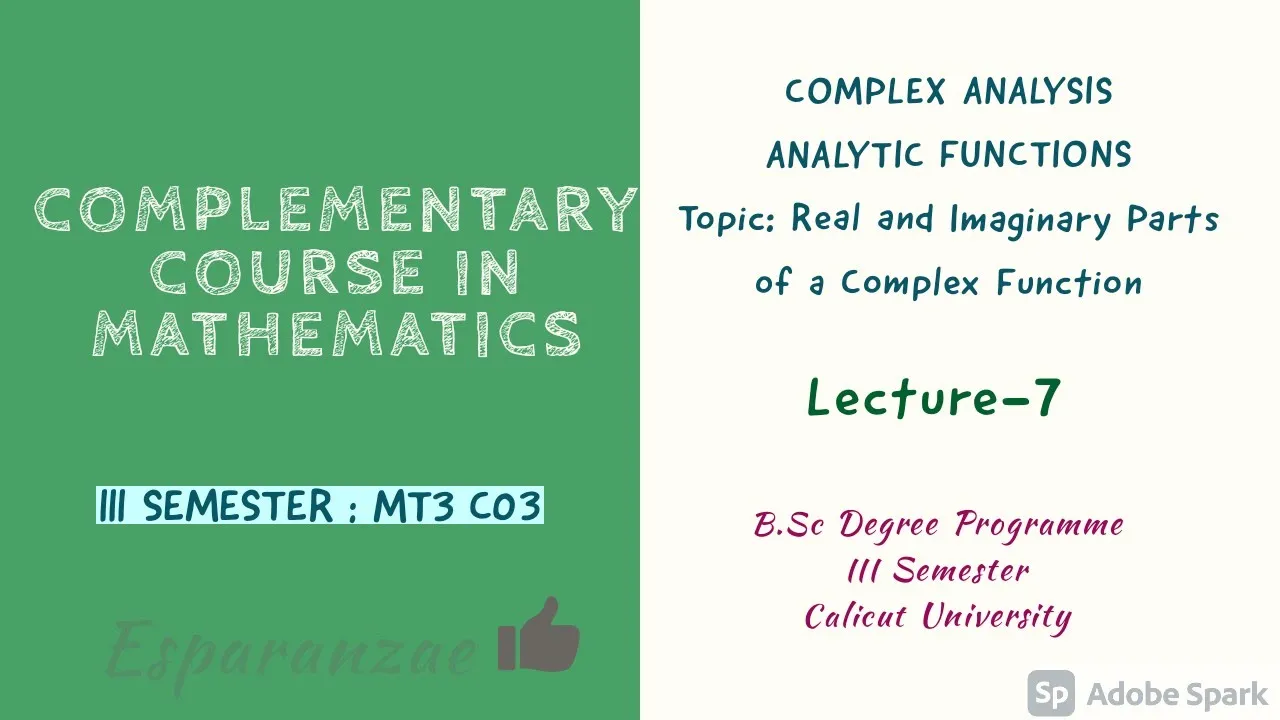 COMPLEMENTARY COURSE IN MATHEMATICS

III SEMESTER : MT3 C03

Esparanzae

COMPLEX ANALYSIS
ANALYTIC FUNCTIONS
Topic: Real and Imaginary Parts of a Complex Function

Lecture-7

B.Sc Degree Programme
III Semester
Calicut University

Sp Adobe Spark